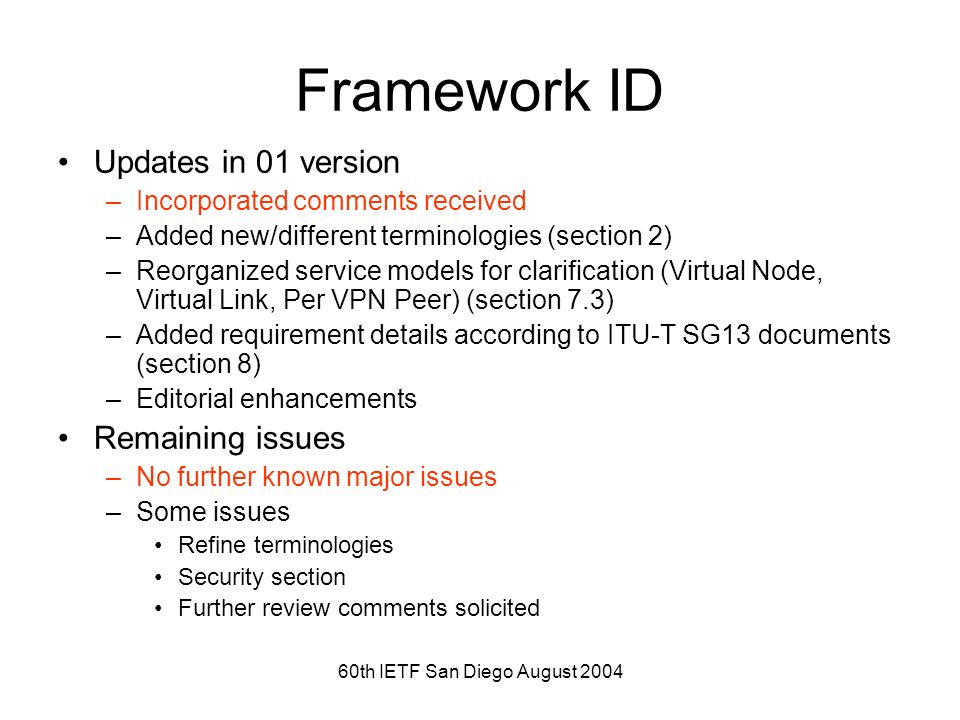 Framework ID

• Updates in 01 version
  – Incorporated comments received
  – Added new/different terminologies (section 2)
  – Reorganized service models for clarification (Virtual Node, Virtual Link, Per VPN Peer) (section 7.3)
  – Added requirement details according to ITU-T SG13 documents (section 8)
  – Editorial enhancements
• Remaining issues
  – No further known major issues
  – Some issues
    • Refine terminologies
    • Security section
    • Further review comments solicited

60th IETF San Diego August 2004